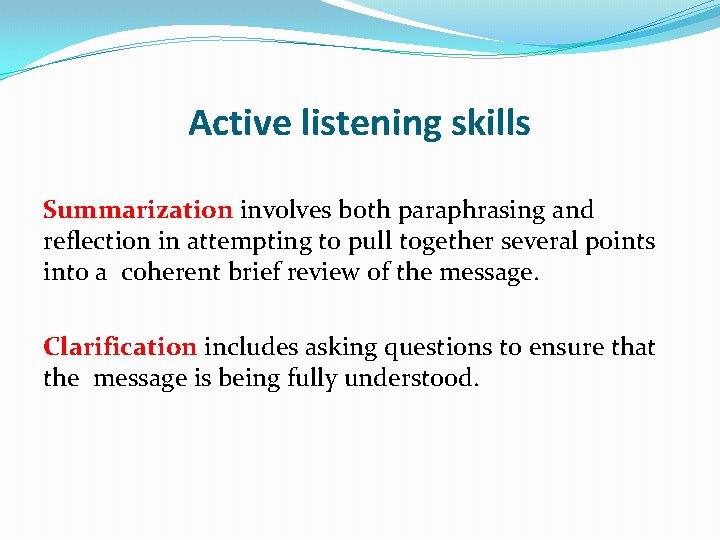 Active listening skills

Summarization involves both paraphrasing and reflection in attempting to pull together several points into a coherent brief review of the message.

Clarification includes asking questions to ensure that the message is being fully understood.